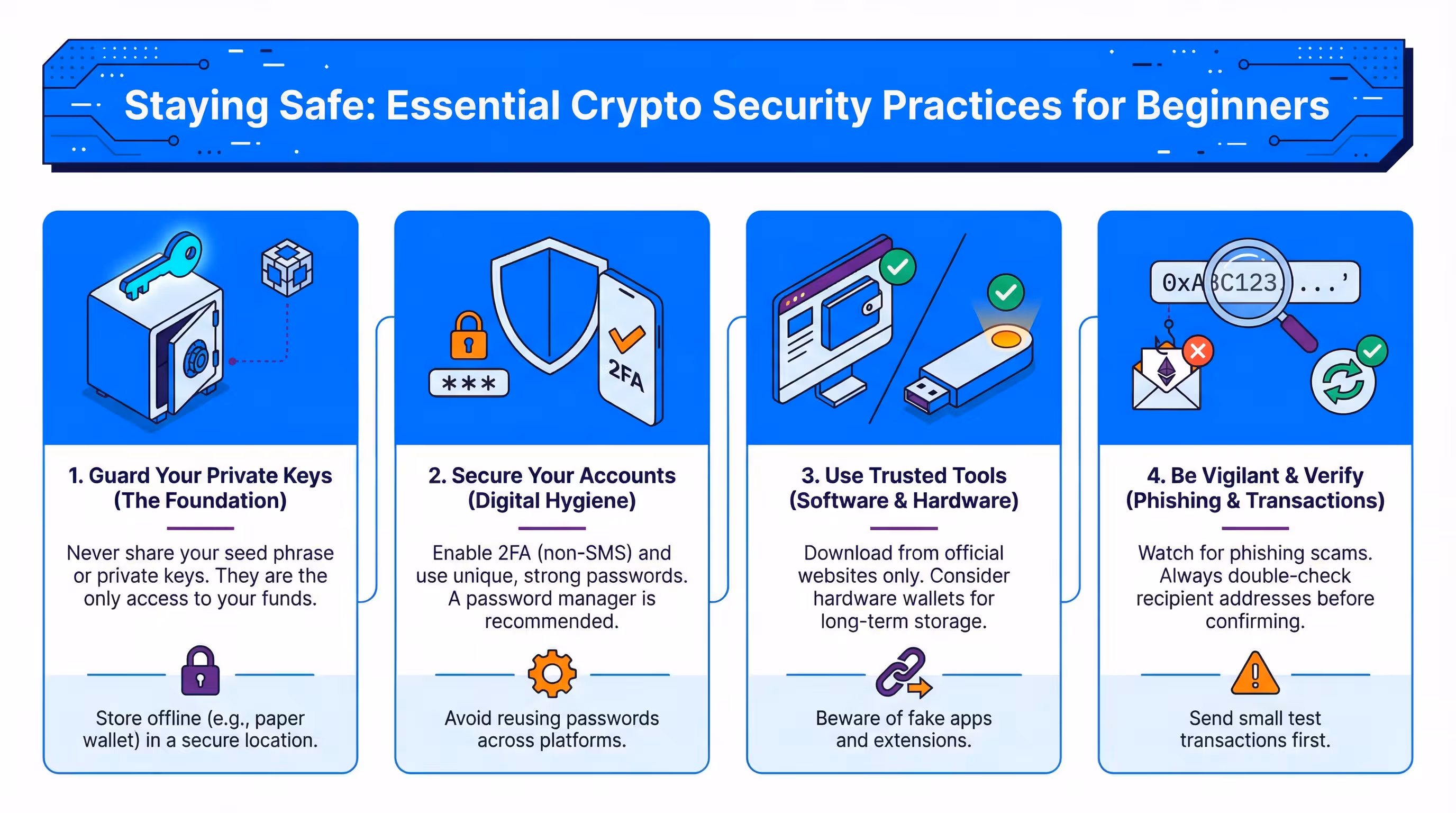 Staying Safe: Essential Crypto Security Practices for Beginners

***

2FA

0xABC123...'

1. Guard Your Private Keys (The Foundation)

Never share your seed phrase or private keys. They are the only access to your funds.

Store offline (e.g., paper wallet) in a secure location.

2. Secure Your Accounts (Digital Hygiene)

Enable 2FA (non-SMS) and use unique, strong passwords. A password manager is recommended.

Avoid reusing passwords across platforms.

3. Use Trusted Tools (Software & Hardware)

Download from official websites only. Consider hardware wallets for long-term storage.

Beware of fake apps and extensions.

4. Be Vigilant & Verify (Phishing & Transactions)

Watch for phishing scams. Always double-check recipient addresses before confirming.

Send small test transactions first.